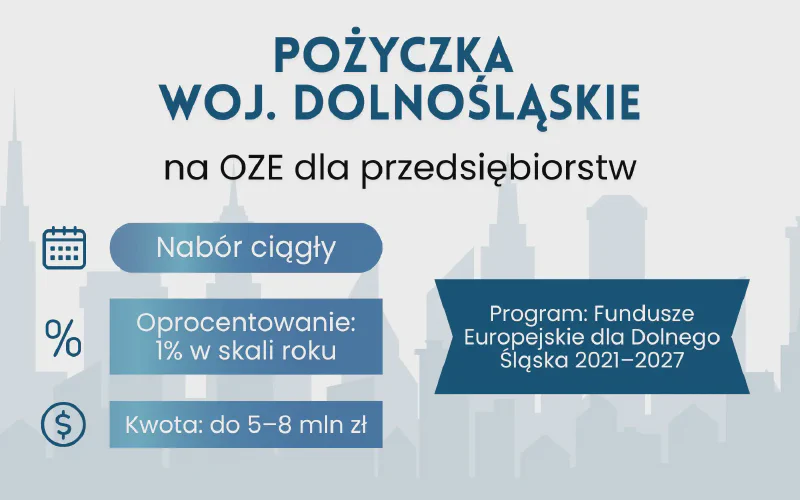 POŻYCZKA
WOJ. DOLNOŚLĄSKIE

na OZE dla przedsiębiorstw

Nabór ciągły

%

Oprocentowanie: 1% w skali roku

$

Kwota: do 5–8 mln zł

Program: Fundusze Europejskie dla Dolnego Śląska 2021–2027